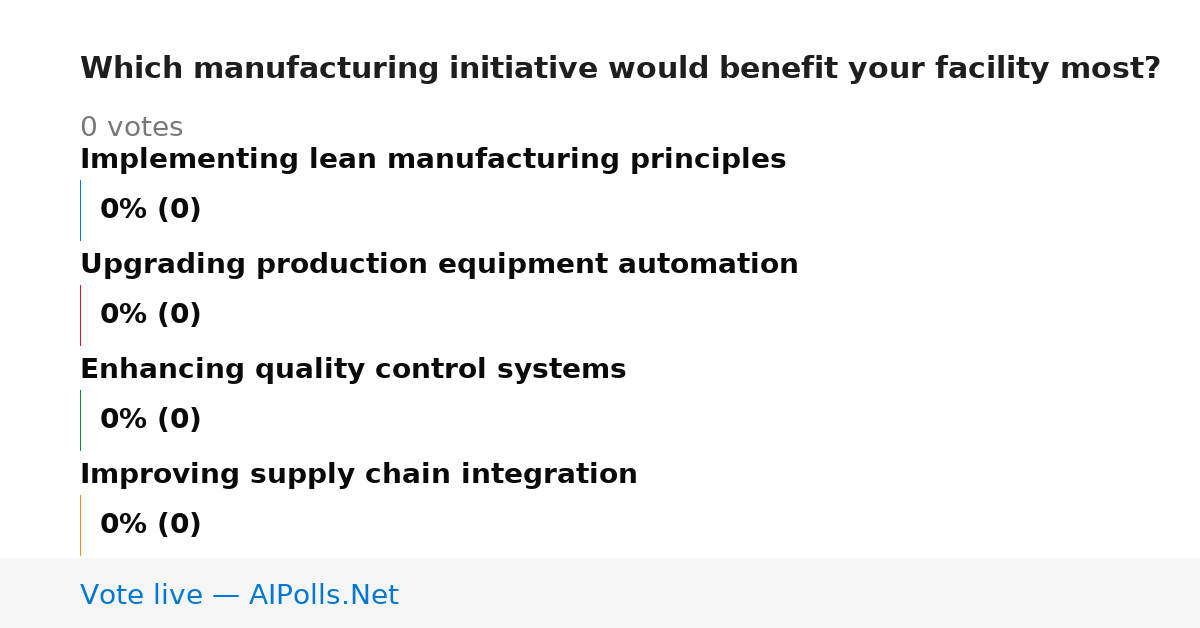 Which manufacturing initiative would benefit your facility most?

0 votes

Implementing lean manufacturing principles

0% (0)

Upgrading production equipment automation

0% (0)

Enhancing quality control systems

0% (0)

Improving supply chain integration

0% (0)

Vote live — AIPolls.Net